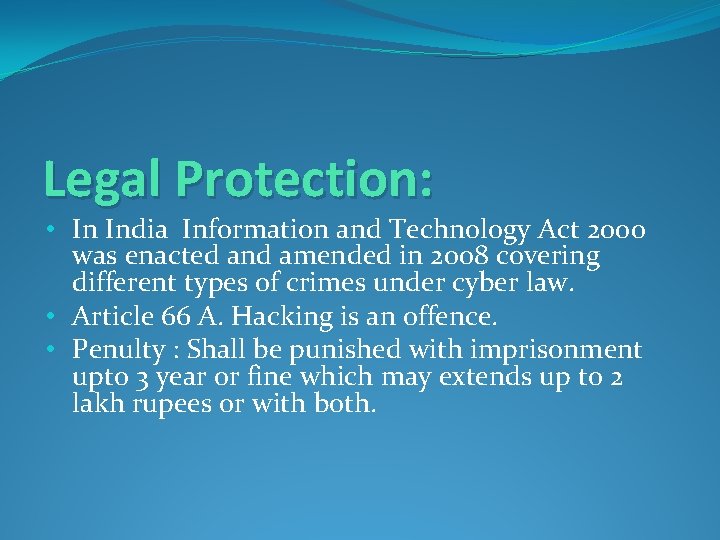 Legal Protection:

• In India Information and Technology Act 2000 was enacted and amended in 2008 covering different types of crimes under cyber law.
• Article 66 A. Hacking is an offence.
• Penulty : Shall be punished with imprisonment upto 3 year or fine which may extends up to 2 lakh rupees or with both.